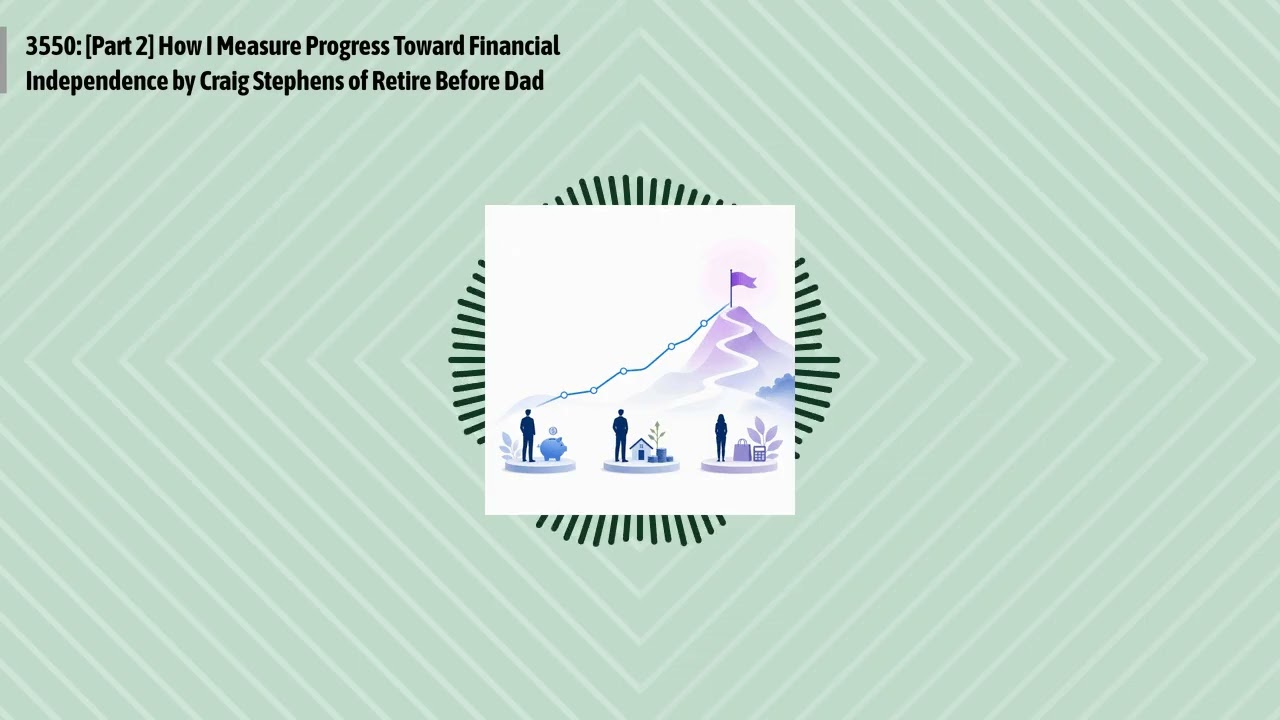 3550: [Part 2] How I Measure Progress Toward Financial Independence by Craig Stephens of Retire Before Dad